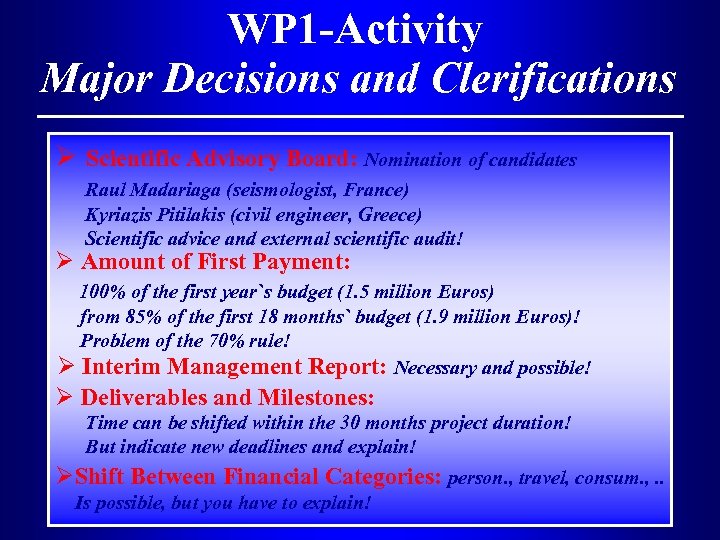 WP1-Activity
Major Decisions and Clerifications

➢ Scientific Advisory Board: Nomination of candidates
Raul Madariaga (seismologist, France)
Kyriazis Pitilakis (civil engineer, Greece)
Scientific advice and external scientific audit!

➢ Amount of First Payment:
100% of the first year`s budget (1.5 million Euros)
from 85% of the first 18 months` budget (1.9 million Euros)!
Problem of the 70% rule!

➢ Interim Management Report: Necessary and possible!

➢ Deliverables and Milestones:
Time can be shifted within the 30 months project duration!
But indicate new deadlines and explain!

➢ Shift Between Financial Categories: person., travel, consum., ..
Is possible, but you have to explain!